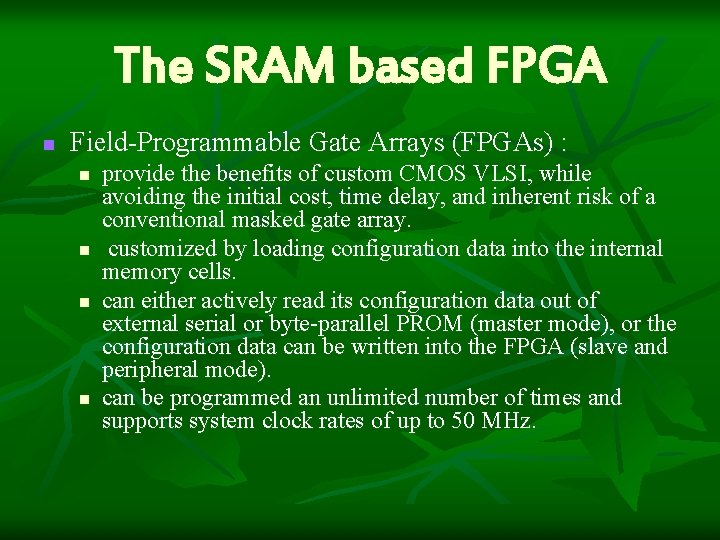 The SRAM based FPGA

Field-Programmable Gate Arrays (FPGAs) :

provide the benefits of custom CMOS VLSI, while avoiding the initial cost, time delay, and inherent risk of a conventional masked gate array.

customized by loading configuration data into the internal memory cells.

can either actively read its configuration data out of external serial or byte-parallel PROM (master mode), or the configuration data can be written into the FPGA (slave and peripheral mode).

can be programmed an unlimited number of times and supports system clock rates of up to 50 MHz.